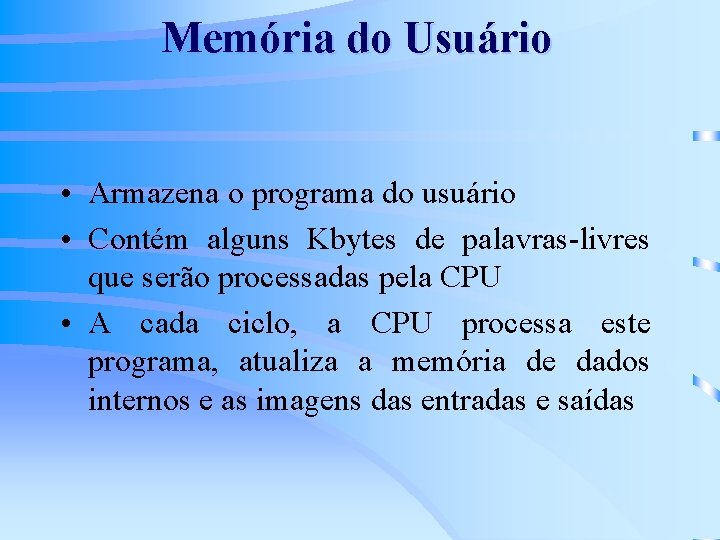 Memória do Usuário

• Armazena o programa do usuário
• Contém alguns Kbytes de palavras-livres que serão processadas pela CPU
• A cada ciclo, a CPU processa este programa, atualiza a memória de dados internos e as imagens das entradas e saídas